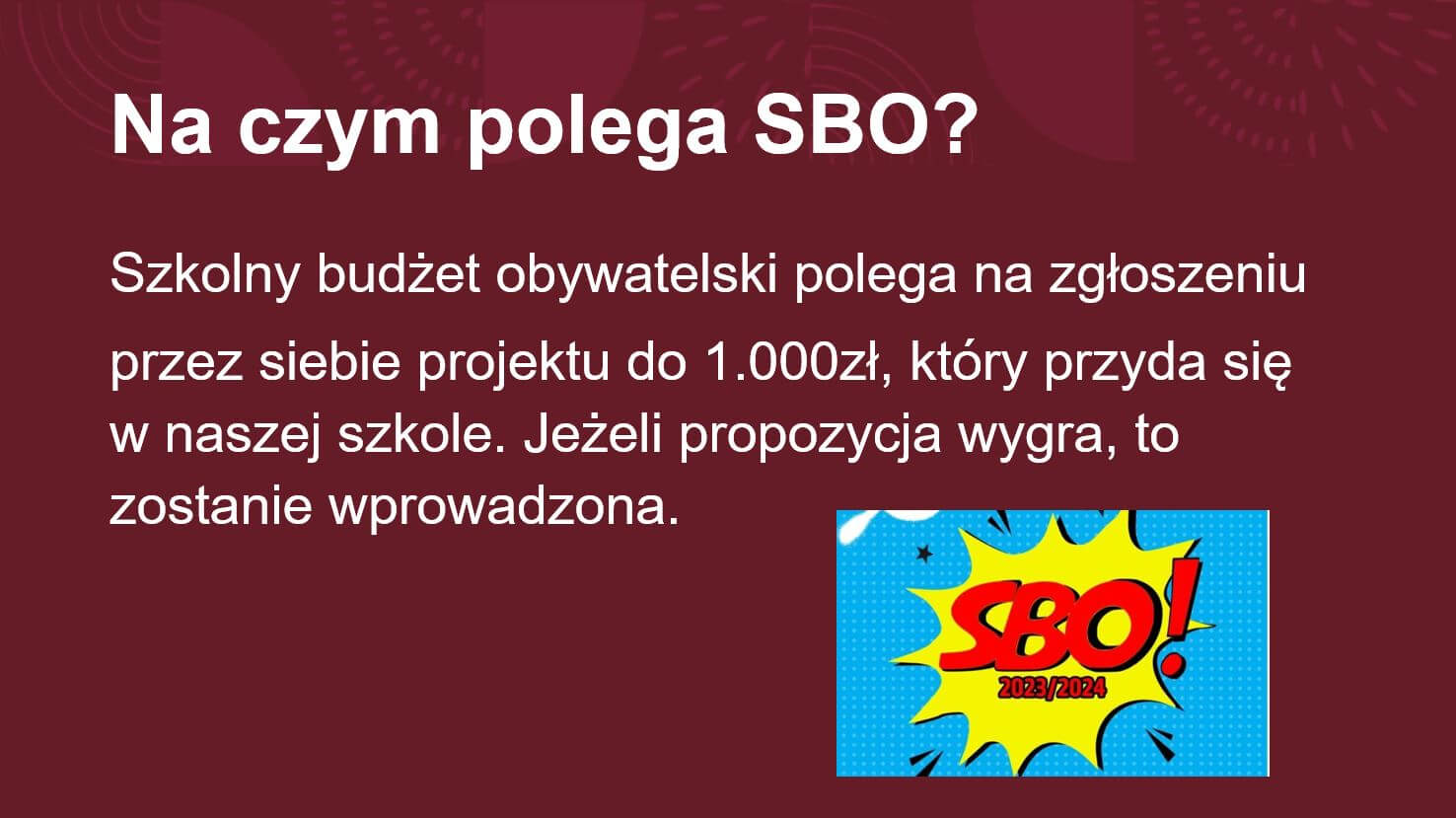 Na czym polega SBO?

Szkolny budżet obywatelski polega na zgłoszeniu przez siebie projektu do 1.000zł, który przyda się w naszej szkole. Jeżeli propozycja wygra, to zostanie wprowadzona.

SBO!
2023/2024